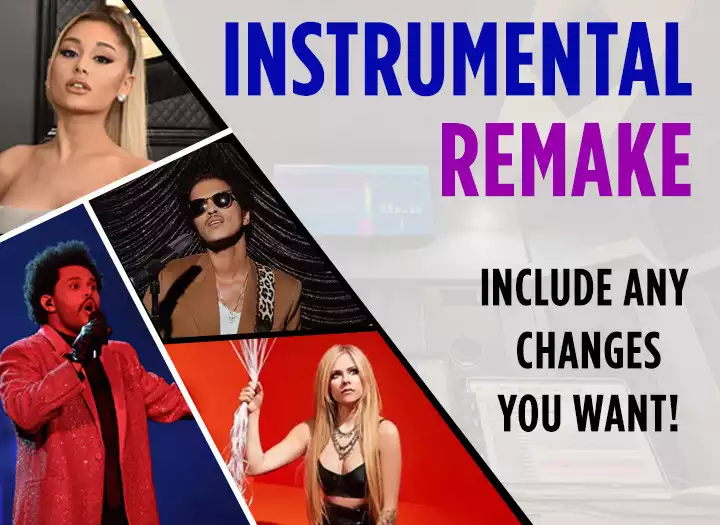 INSTRUMENTAL
REMAKE

INCLUDE ANY CHANGES YOU WANT!